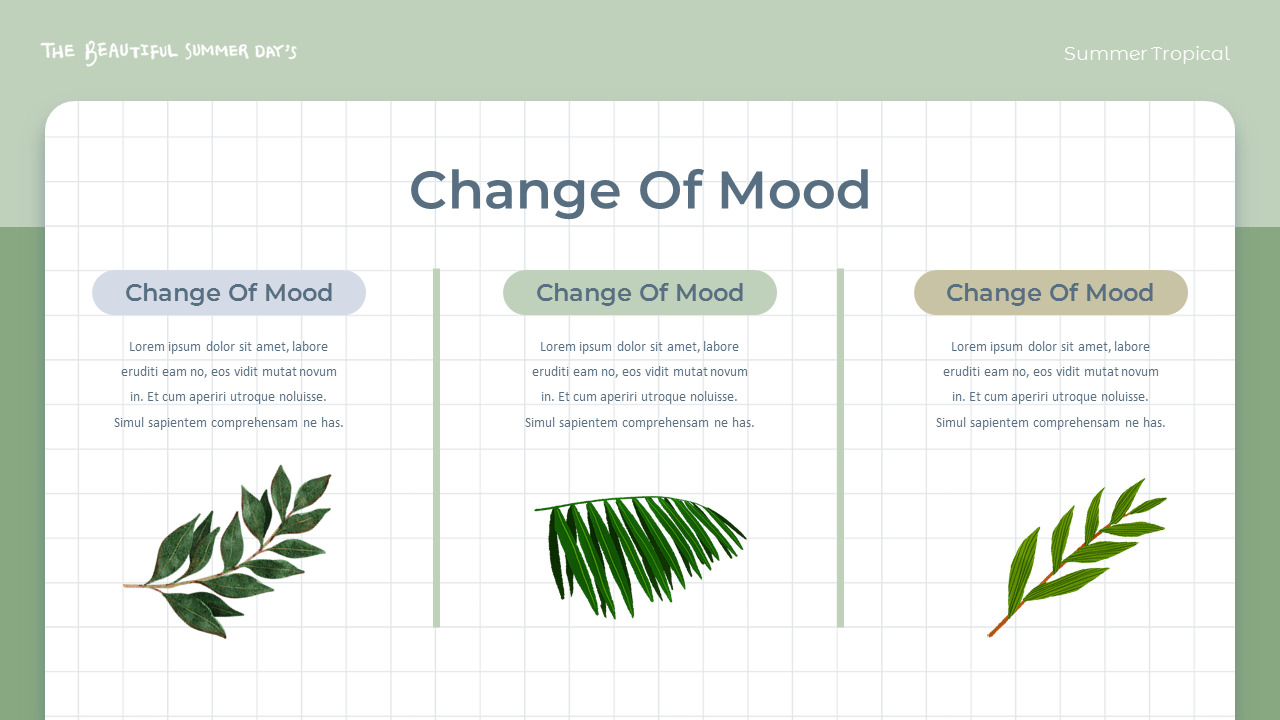 THE BEAUTIFUL SUMMER DAY'S

Summer Tropical

Change Of Mood

Change Of Mood

Lorem ipsum dolor sit amet, labore eruditi eam no, eos vidit mutat novum in. Et cum aperiri utroque noluisse. Simul sapientem comprehensam ne has.

Change Of Mood

Lorem ipsum dolor sit amet, labore eruditi eam no, eos vidit mutat novum in. Et cum aperiri utroque noluisse. Simul sapientem comprehensam ne has.

Change Of Mood

Lorem ipsum dolor sit amet, labore eruditi eam no, eos vidit mutat novum in. Et cum aperiri utroque noluisse. Simul sapientem comprehensam ne has.